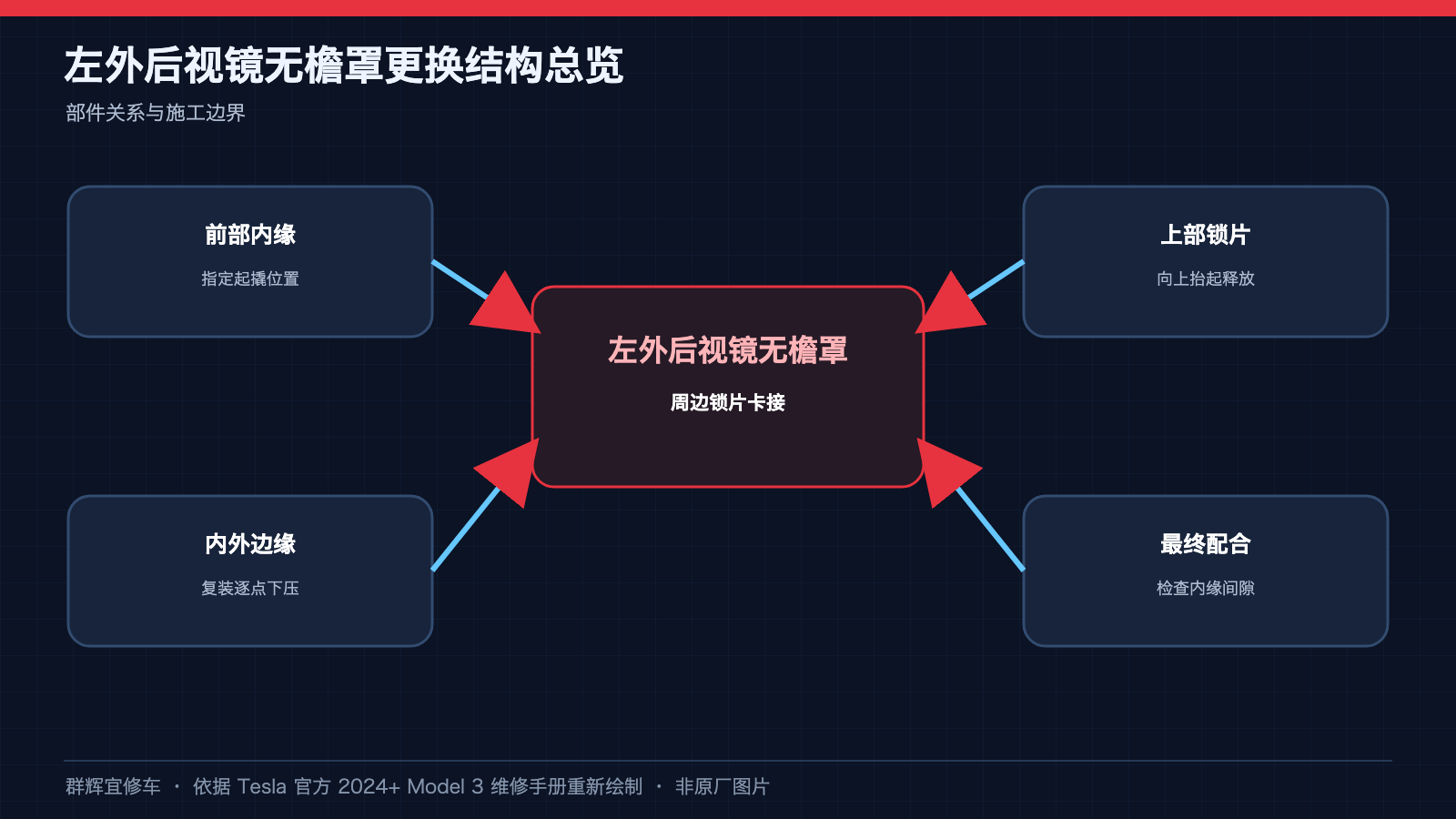 左外后视镜无檐罩更换结构总览

部件关系与施工边界

前部内缘

指定起撬位置

上部锁片

向上抬起释放

左外后视镜无檐罩

周边锁片卡接

内外边缘

复装逐点下压

最终配合

检查内缘间隙

群辉宜修车 · 依据 Tesla 官方 2024+ Model 3 维修手册重新绘制 · 非原厂图片